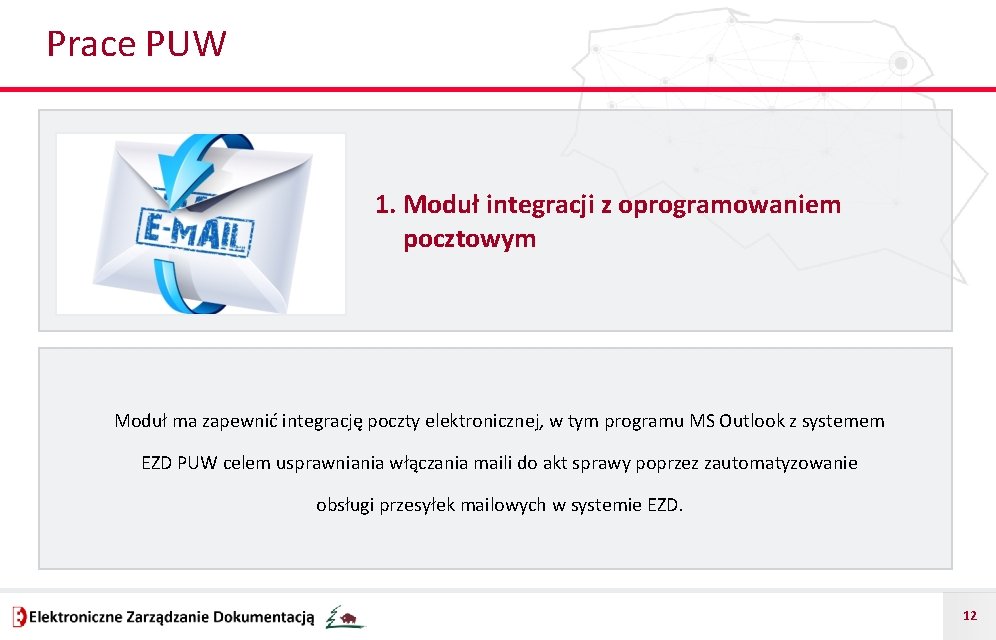 Prace PUW

E-MAIL

1. Moduł integracji z oprogramowaniem pocztowym

Moduł ma zapewnić integrację poczty elektronicznej, w tym programu MS Outlook z systemem EZD PUW celem usprawniania włączania maili do akt sprawy poprzez zautomatyzowanie obsługi przesyłek mailowych w systemie EZD.

Elektroniczne Zarządzanie Dokumentacją

12